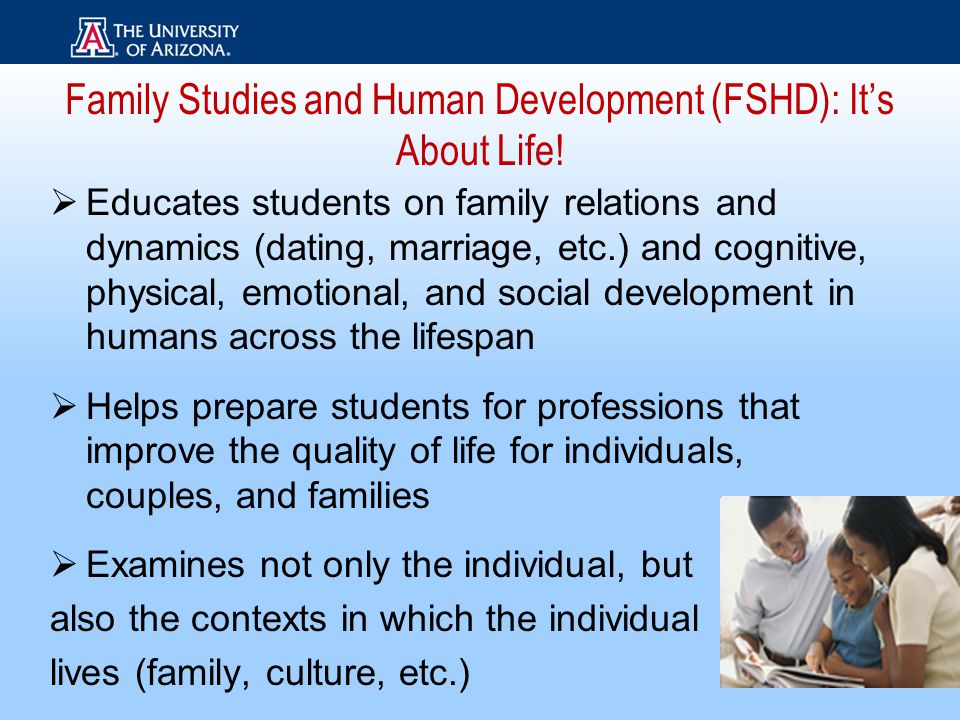 THE UNIVERSITY OF ARIZONA.

Family Studies and Human Development (FSHD): It's About Life!

➢ Educates students on family relations and dynamics (dating, marriage, etc.) and cognitive, physical, emotional, and social development in humans across the lifespan

➢ Helps prepare students for professions that improve the quality of life for individuals, couples, and families

➢ Examines not only the individual, but also the contexts in which the individual lives (family, culture, etc.)